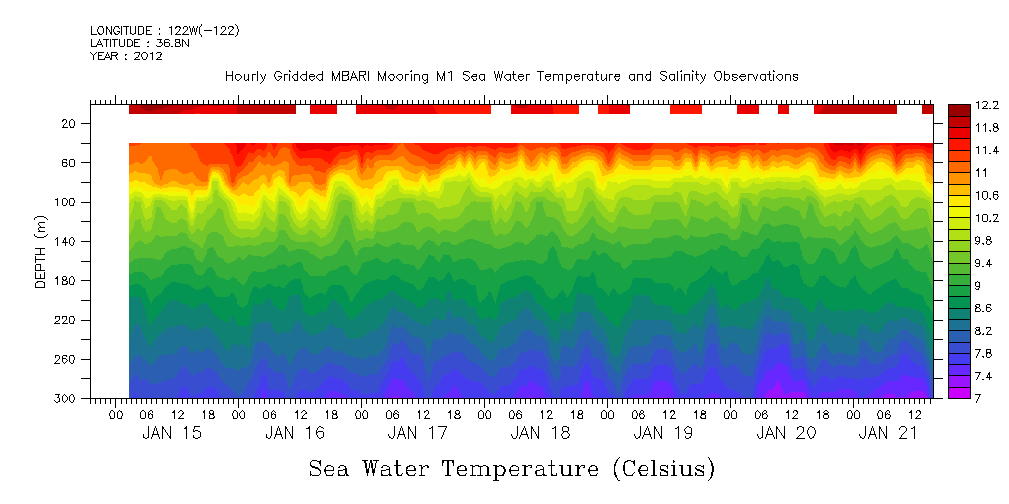 LONGITUDE : 122W(-122)
LATITUDE : 36.8N
YEAR : 2012

Hourly Gridded MBARI Mooring M1 Sea Water Temperature and Salinity Observations

DEPTH (m)

20
60
100
140
180
220
260
300

00 06 12 18 00 06 12 18 00 06 12 18 00 06 12 18 00 06 12 18 00 06 12 18 00 06 12

JAN 15 JAN 16 JAN 17 JAN 18 JAN 19 JAN 20 JAN 21

12.2
11.8
11.4
11
10.6
10.2
9.8
9.4
9
8.6
8.2
7.8
7.4
7

Sea Water Temperature (Celsius)